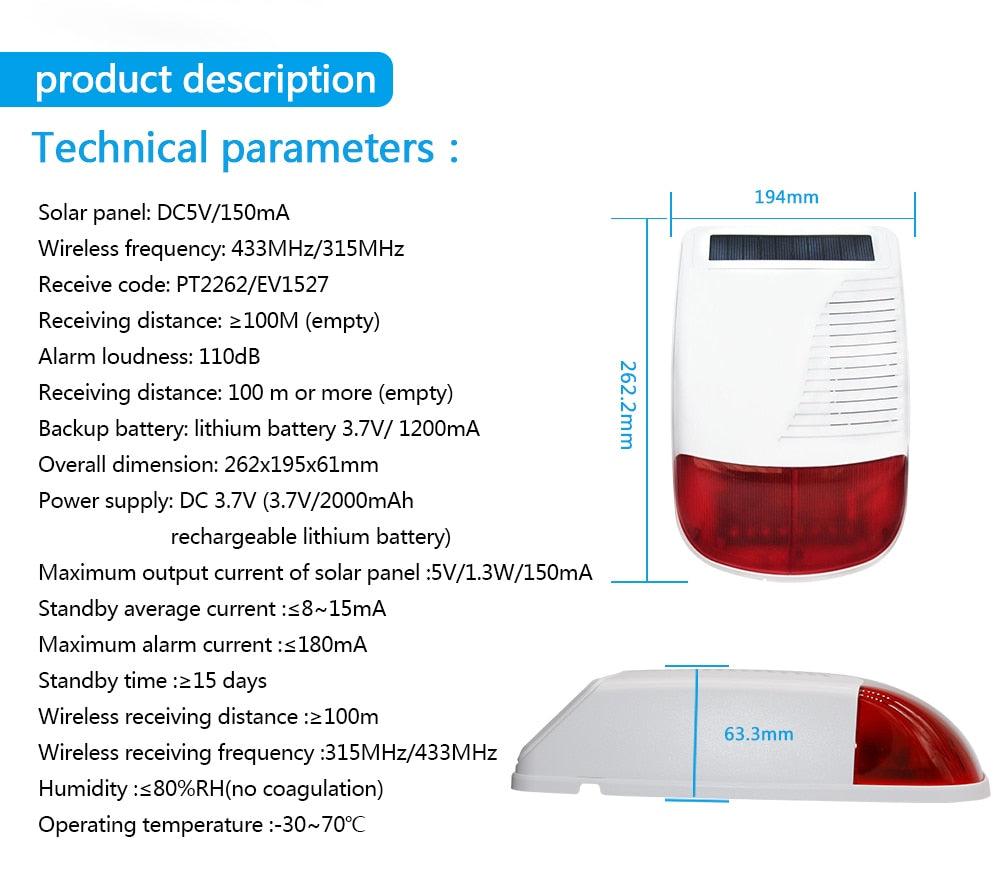 product description

Technical parameters :

Solar panel: DC5V/150mA
Wireless frequency: 433MHz/315MHz
Receive code: PT2262/EV1527
Receiving distance: ≥100M (empty)
Alarm loudness: 110dB
Receiving distance: 100 m or more (empty)
Backup battery: lithium battery 3.7V/ 1200mA
Overall dimension: 262x195x61mm
Power supply: DC 3.7V (3.7V/2000mAh rechargeable lithium battery)
Maximum output current of solar panel :5V/1.3W/150mA
Standby average current :≤8~15mA
Maximum alarm current :≤180mA
Standby time :≥15 days
Wireless receiving distance :≥100m
Wireless receiving frequency :315MHz/433MHz
Humidity :≤80%RH(no coagulation)
Operating temperature :-30~70℃

194mm
262.2mm
63.3mm